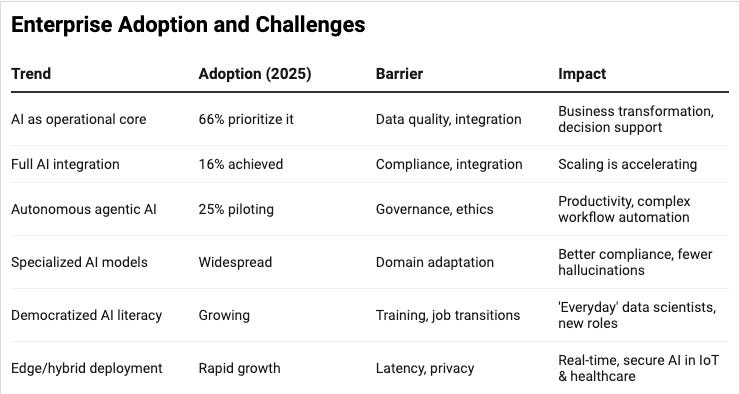 Enterprise Adoption and Challenges

| Trend | Adoption (2025) | Barrier | Impact |
|---|---|---|---|
| AI as operational core | 66% prioritize it | Data quality, integration | Business transformation, decision support |
| Full AI integration | 16% achieved | Compliance, integration | Scaling is accelerating |
| Autonomous agentic AI | 25% piloting | Governance, ethics | Productivity, complex workflow automation |
| Specialized AI models | Widespread | Domain adaptation | Better compliance, fewer hallucinations |
| Democratized AI literacy | Growing | Training, job transitions | 'Everyday' data scientists, new roles |
| Edge/hybrid deployment | Rapid growth | Latency, privacy | Real-time, secure AI in IoT & healthcare |